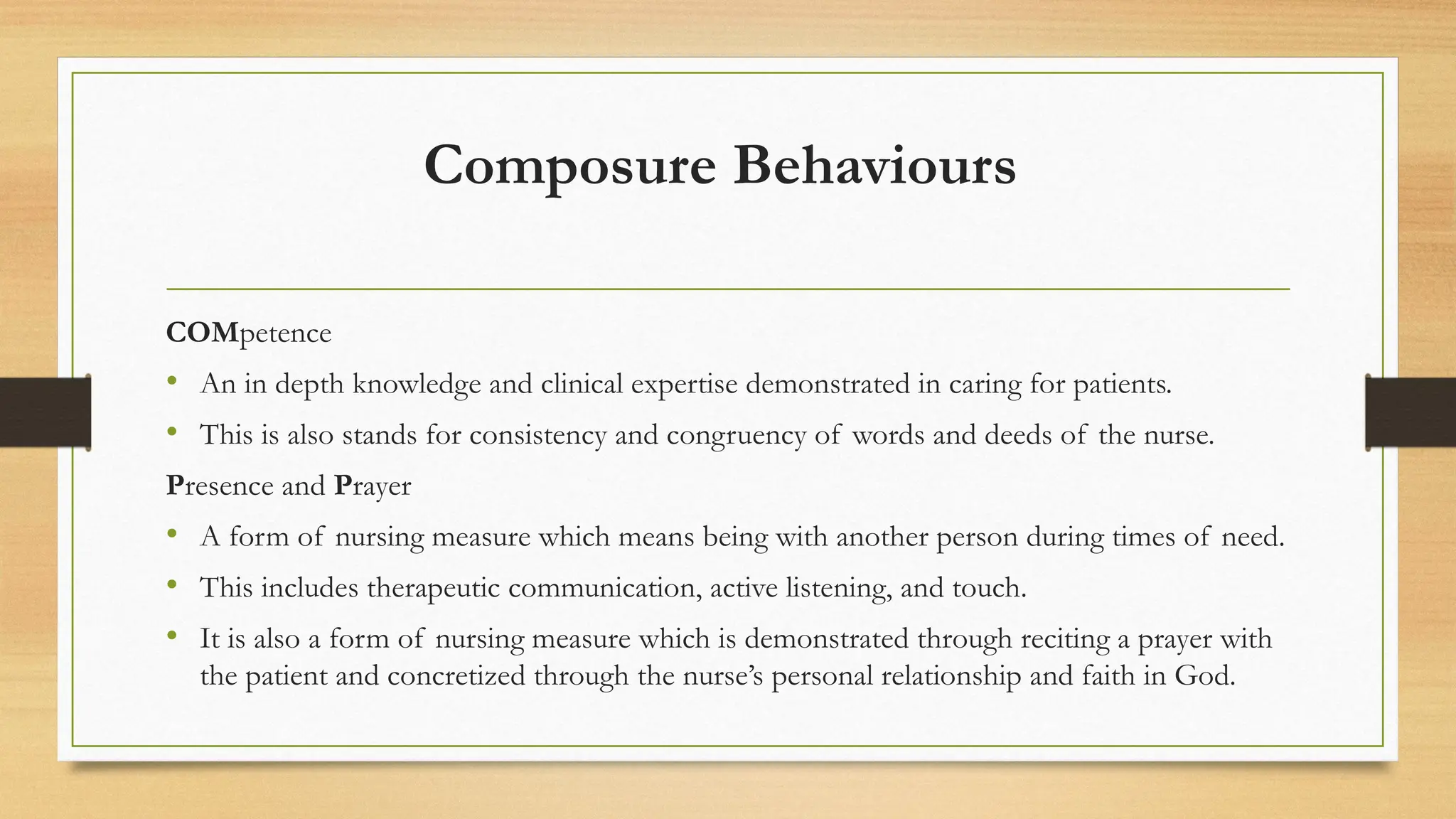 Composure Behaviours

COMpetence

• An in depth knowledge and clinical expertise demonstrated in caring for patients.
• This is also stands for consistency and congruency of words and deeds of the nurse.

Presence and Prayer

• A form of nursing measure which means being with another person during times of need.
• This includes therapeutic communication, active listening, and touch.
• It is also a form of nursing measure which is demonstrated through reciting a prayer with the patient and concretized through the nurse's personal relationship and faith in God.